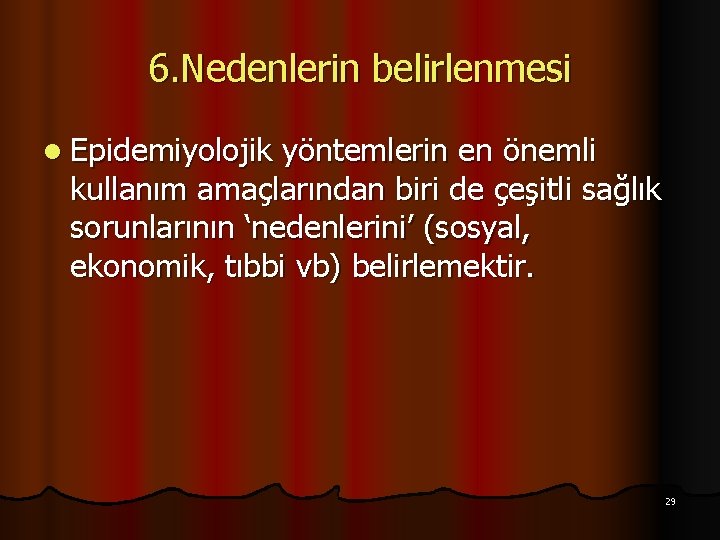 6.Nedenlerin belirlenmesi

Epidemiyolojik yöntemlerin en önemli kullanım amaçlarından biri de çeşitli sağlık sorunlarının ‘nedenlerini’ (sosyal, ekonomik, tıbbi vb) belirlemektir.

29